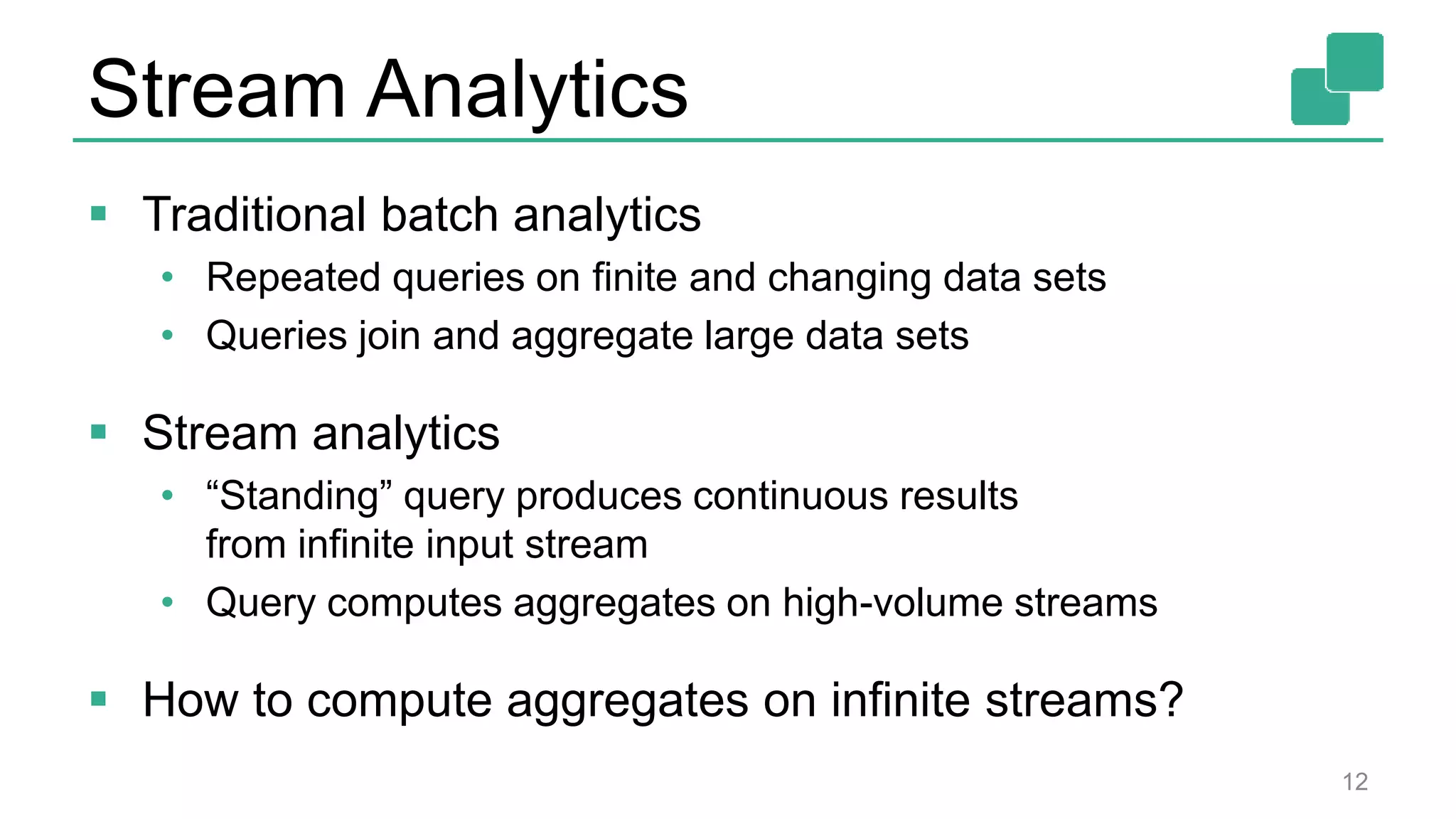 Stream Analytics

▪ Traditional batch analytics
• Repeated queries on finite and changing data sets
• Queries join and aggregate large data sets

▪ Stream analytics
• “Standing” query produces continuous results from infinite input stream
• Query computes aggregates on high-volume streams

▪ How to compute aggregates on infinite streams?

12